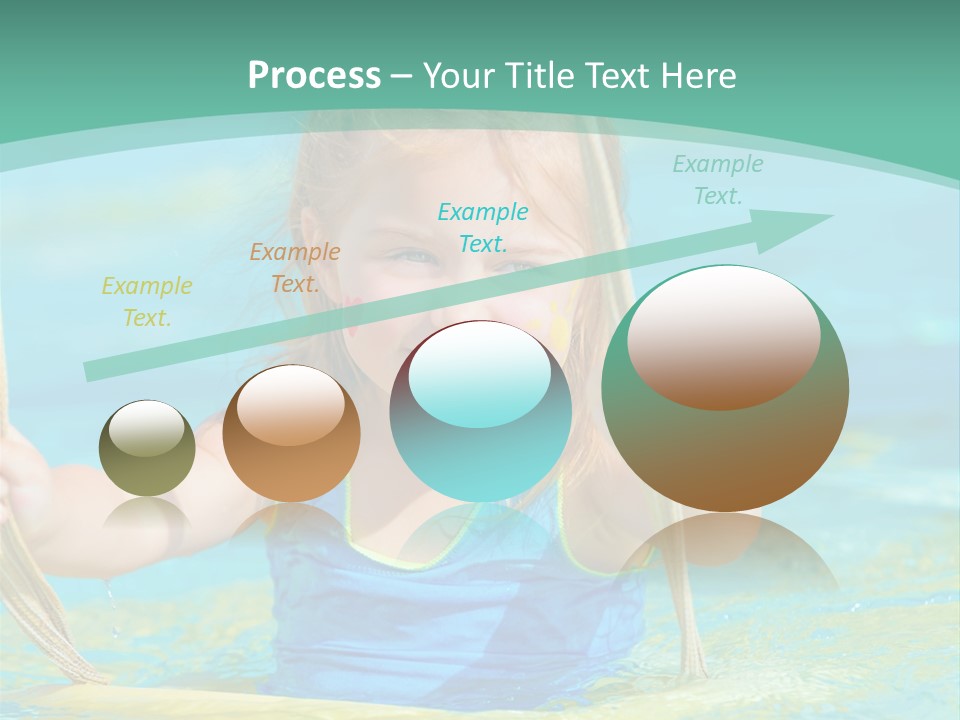 Process – Your Title Text Here

Example Text.

Example Text.

Example Text.

Example Text.